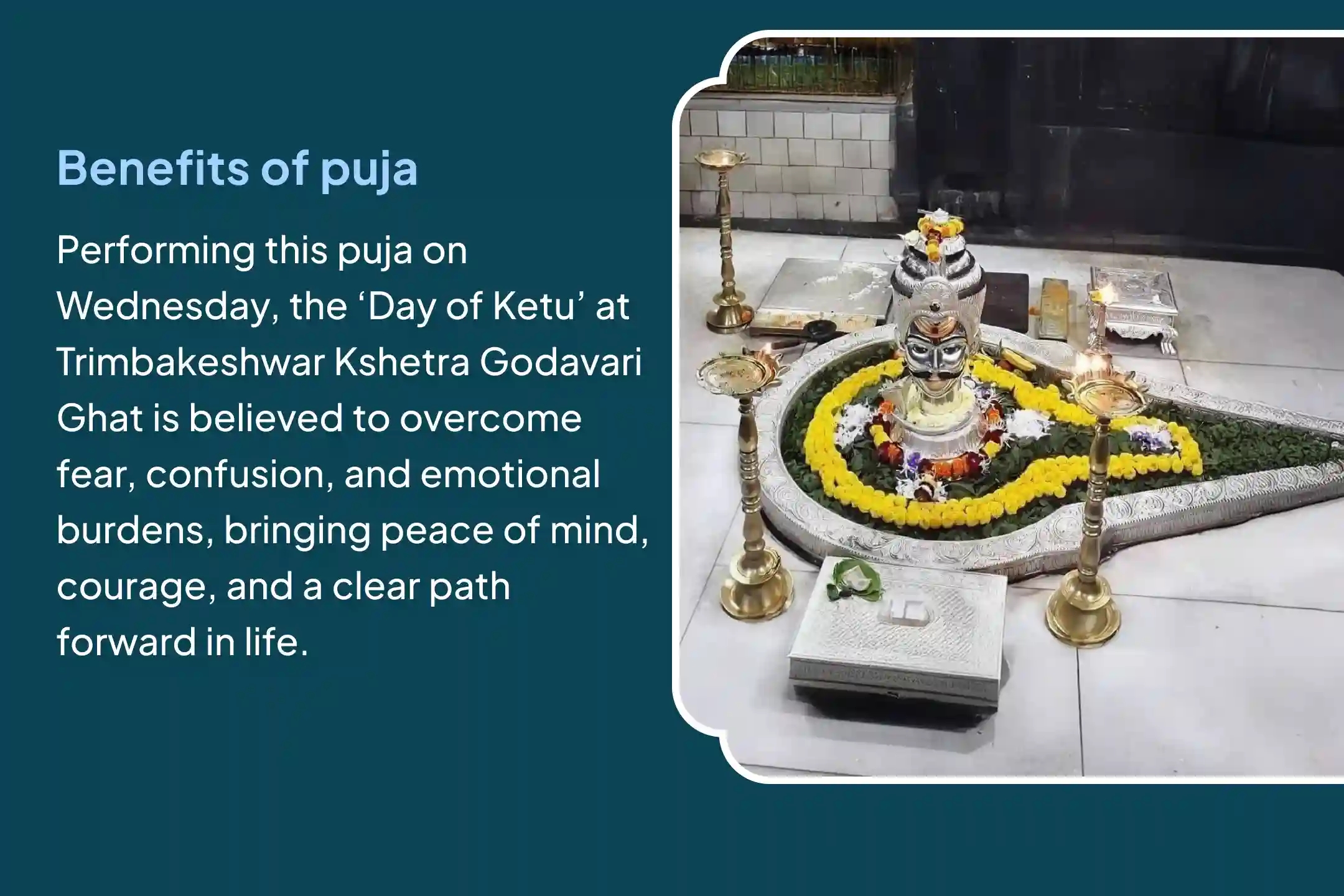 Benefits of puja

Performing this puja on Wednesday, the ‘Day of Ketu’ at Trimbakeshwar Kshetra Godavari Ghat is believed to overcome fear, confusion, and emotional burdens, bringing peace of mind, courage, and a clear path forward in life.